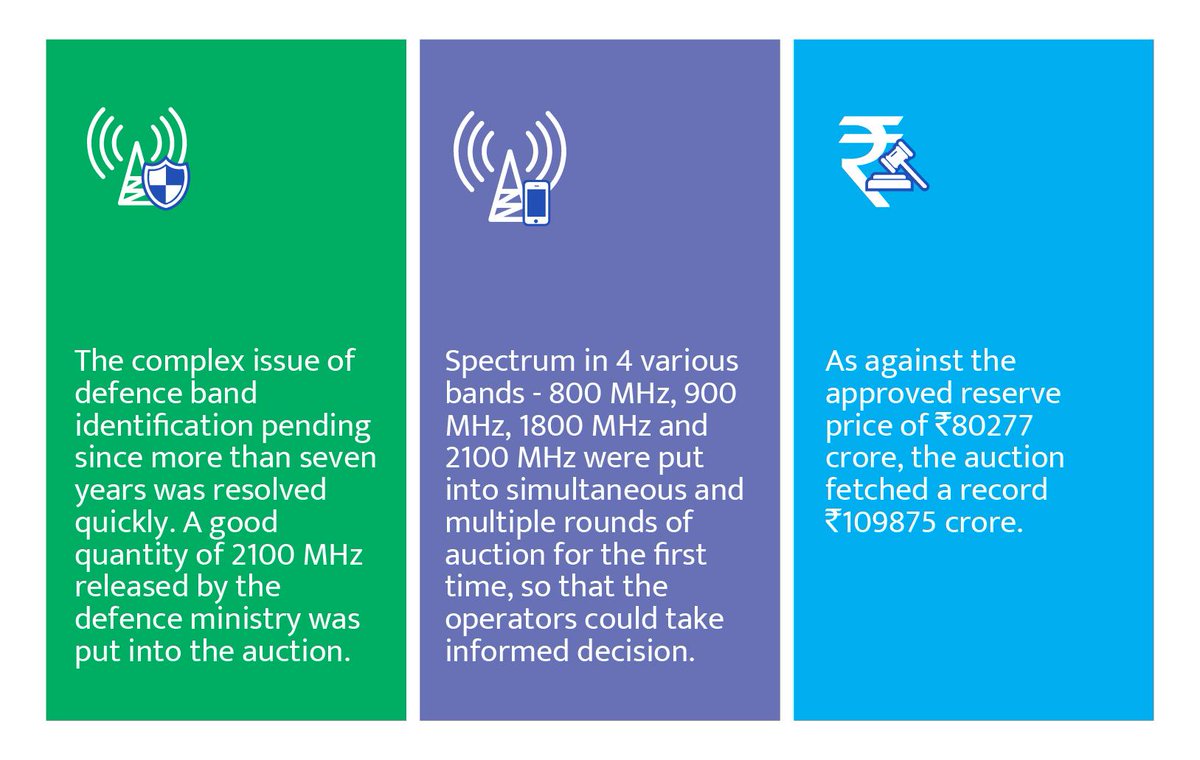 The complex issue of defence band identification pending since more than seven years was resolved quickly. A good quantity of 2100 MHz released by the defence ministry was put into the auction.

Spectrum in 4 various bands - 800 MHz, 900 MHz, 1800 MHz and 2100 MHz were put into simultaneous and multiple rounds of auction for the first time, so that the operators could take informed decision.

As against the approved reserve price of ₹80277 crore, the auction fetched a record ₹109875 crore.